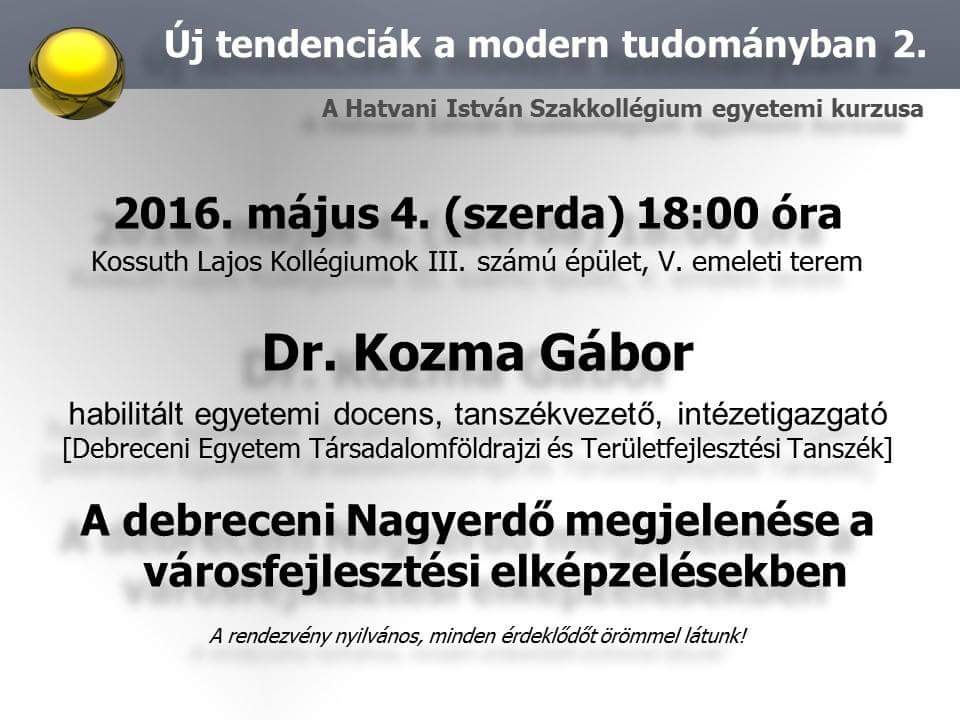 Új tendenciák a modern tudományban 2.

A Hatvani István Szakkollégium egyetemi kurzusa

2016. május 4. (szerda) 18:00 óra

Kossuth Lajos Kollégiumok III. számú épület, V. emeleti terem

Dr. Kozma Gábor

habilitált egyetemi docens, tanszékvezető, intézetigazgató
[Debreceni Egyetem Társadalomföldrajzi és Területfejlesztési Tanszék]

A debreceni Nagyerdő megjelenése a városfejlesztési elképzelésekben

A rendezvény nyilvános, minden érdeklődőt örömmel látunk!